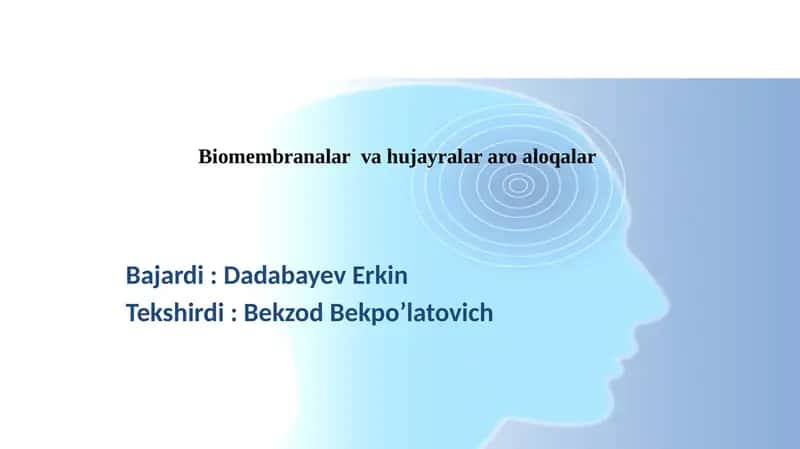 Biomembranalar  va hujayralar aro aloqalar

Bajardi : Dadabayev Erkin
Tekshirdi : Bekzod Bekpo’latovich